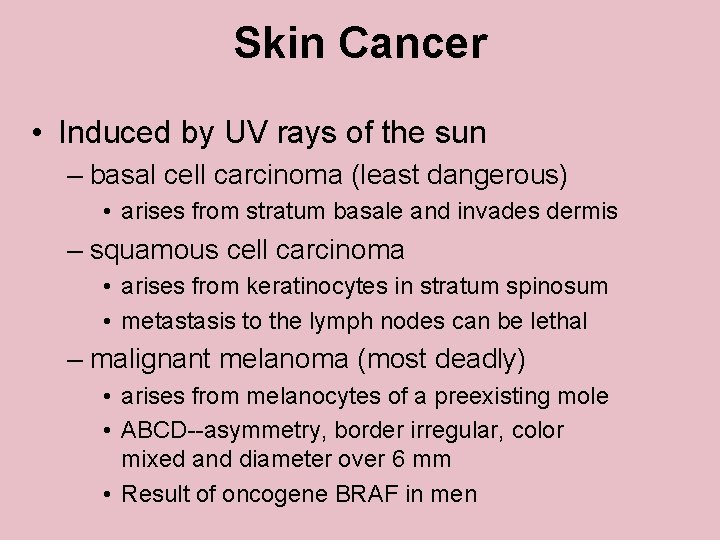 Skin Cancer

• Induced by UV rays of the sun
– basal cell carcinoma (least dangerous)
• arises from stratum basale and invades dermis
– squamous cell carcinoma
• arises from keratinocytes in stratum spinosum
• metastasis to the lymph nodes can be lethal
– malignant melanoma (most deadly)
• arises from melanocytes of a preexisting mole
• ABCD--asymmetry, border irregular, color mixed and diameter over 6 mm
• Result of oncogene BRAF in men